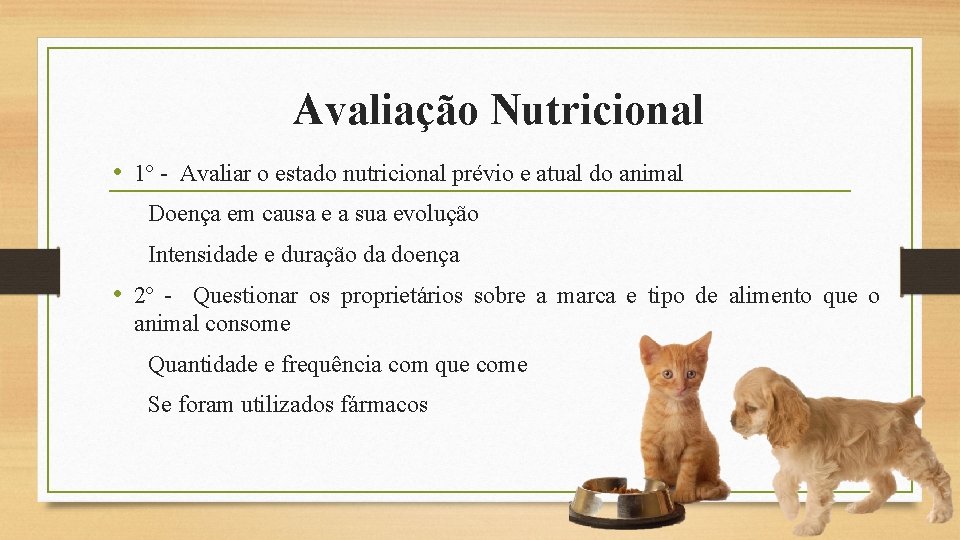 Avaliação Nutricional

• 1º - Avaliar o estado nutricional prévio e atual do animal

Doença em causa e a sua evolução

Intensidade e duração da doença

• 2º - Questionar os proprietários sobre a marca e tipo de alimento que o animal consome

Quantidade e frequência com que come

Se foram utilizados fármacos